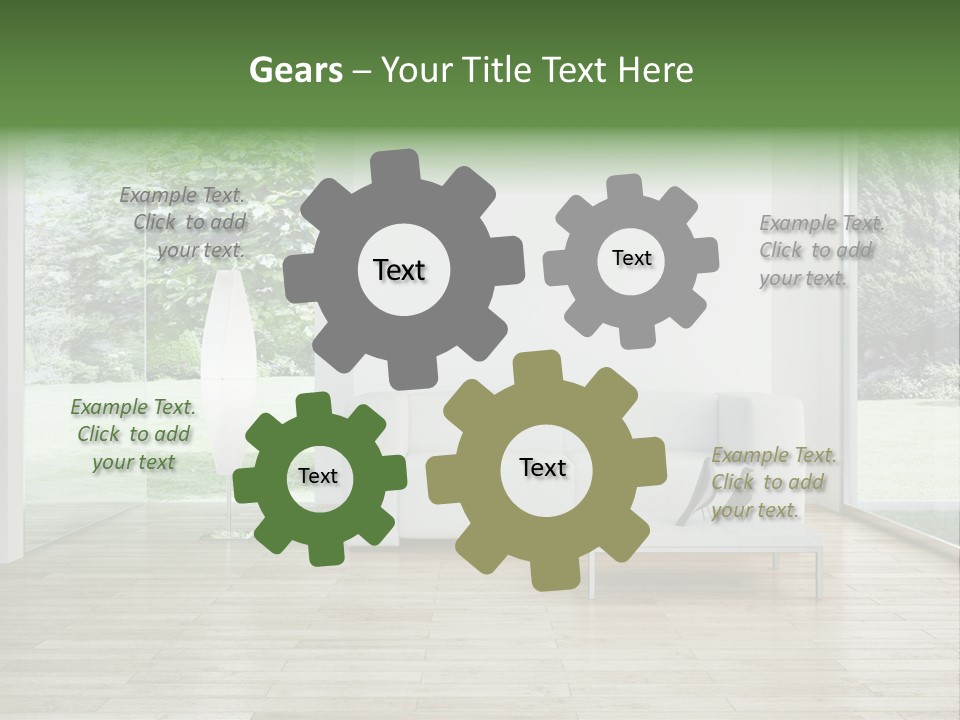 Gears – Your Title Text Here

Example Text. Click to add your text.

Text

Text

Example Text. Click to add your text.

Example Text. Click to add your text

Text

Text

Example Text. Click to add your text.